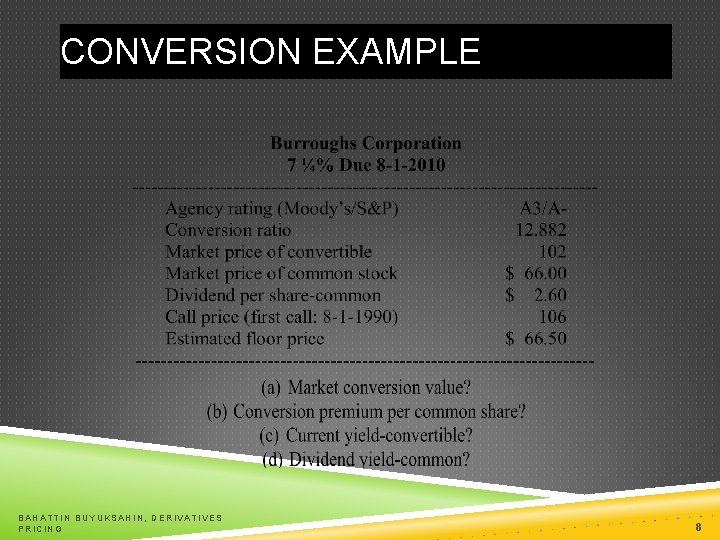 CONVERSION EXAMPLE

Burroughs Corporation
7 ¼% Due 8-1-2010

| | |
|---|---|
| Agency rating (Moody's/S&P) | A3/A- |
| Conversion ratio | 12.882 |
| Market price of convertible | 102 |
| Market price of common stock | \$ 66.00 |
| Dividend per share-common | \$ 2.60 |
| Call price (first call: 8-1-1990) | 106 |
| Estimated floor price | \$ 66.50 |

(a) Market conversion value?
(b) Conversion premium per common share?
(c) Current yield-convertible?
(d) Dividend yield-common?

BAHATTIN BUYUKSAHIN, DERIVATIVES PRICING

8